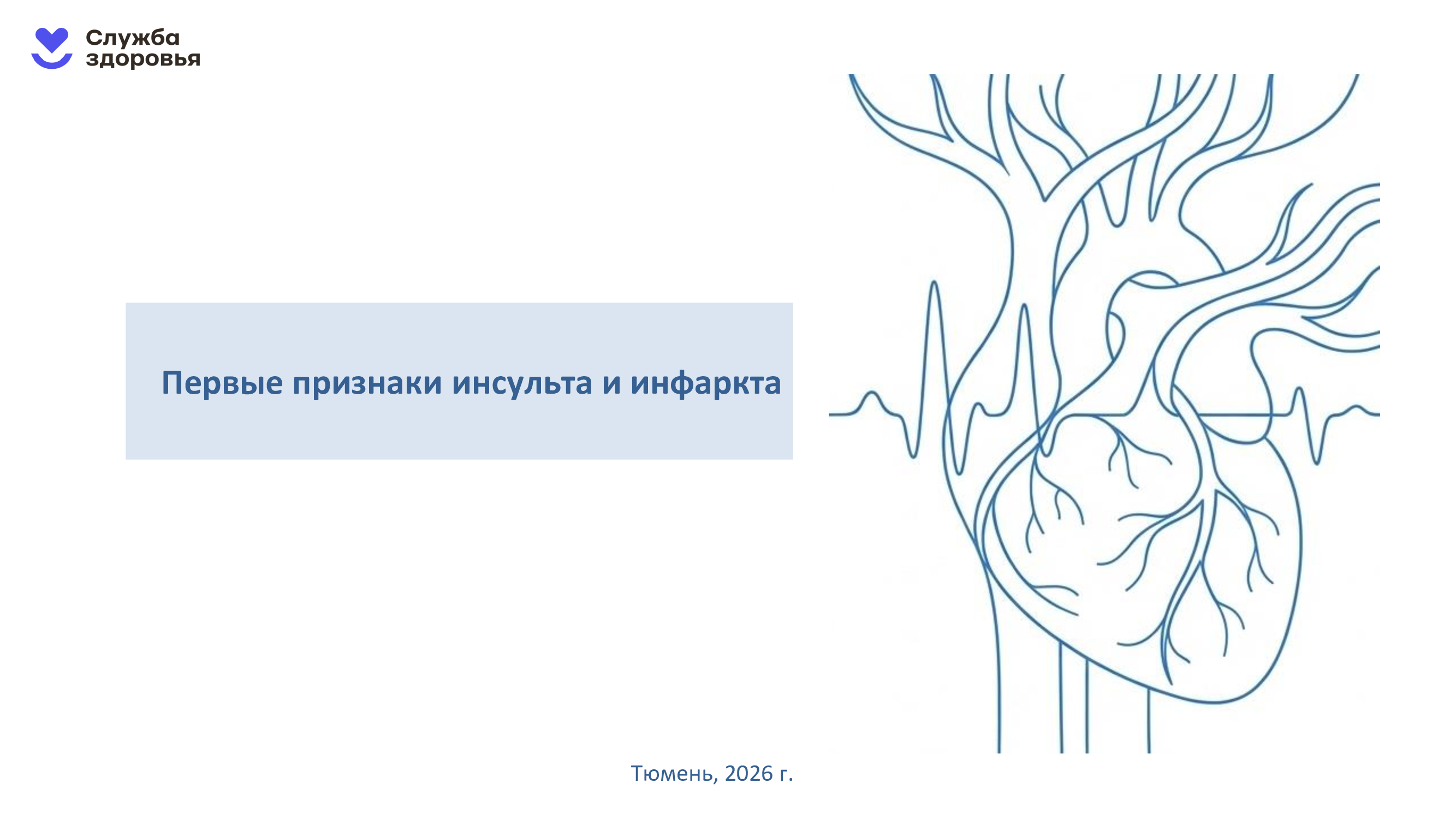 Служба здоровья

Первые признаки инсульта и инфаркта

Тюмень, 2026 г.